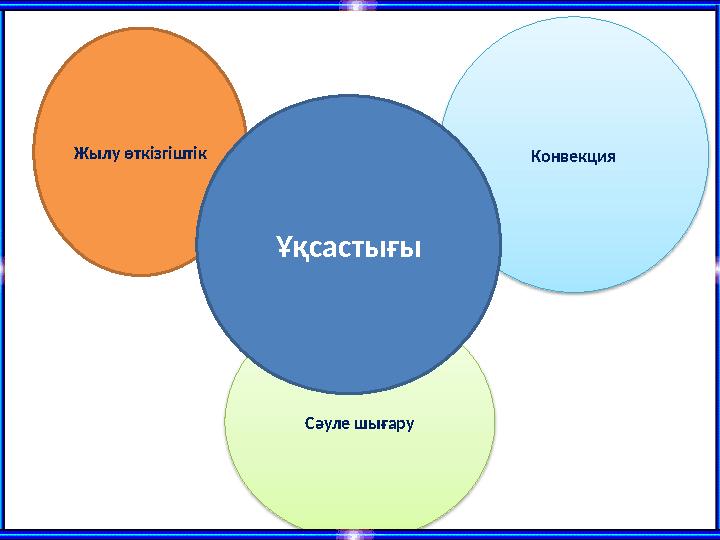 Жылу өткізгіштік

Конвекция

Ұқсастығы

Сәуле шығару